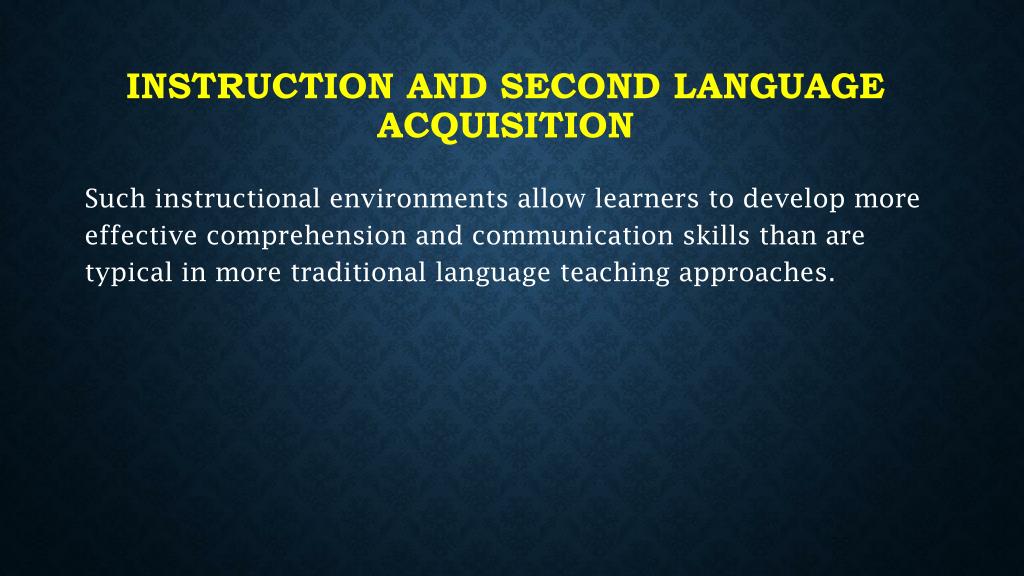 INSTRUCTION AND SECOND LANGUAGE ACQUISITION

Such instructional environments allow learners to develop more effective comprehension and communication skills than are typical in more traditional language teaching approaches.